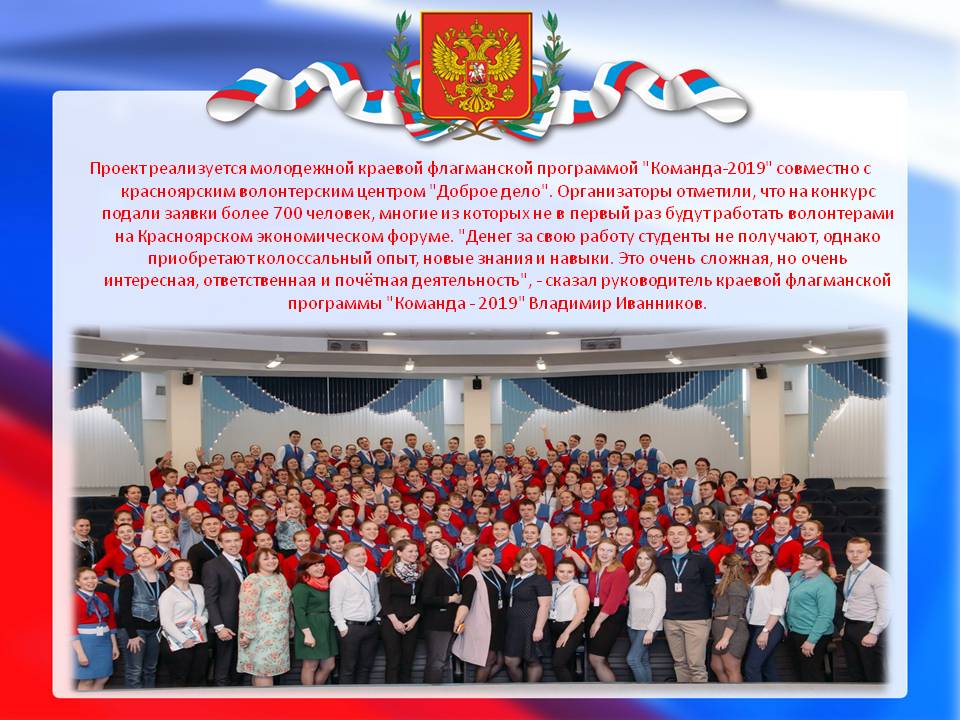 Проект реализуется молодежной краевой флагманской программой "Команда-2019" совместно с красноярским волонтерским центром "Доброе дело". Организаторы отметили, что на конкурс подали заявки более 700 человек, многие из которых не в первый раз будут работать волонтерами на Красноярском экономическом форуме. "Денег за свою работу студенты не получают, однако приобретают колоссальный опыт, новые знания и навыки. Это очень сложная, но очень интересная, ответственная и почётная деятельность", - сказал руководитель краевой флагманской программы "Команда - 2019" Владимир Иванников.